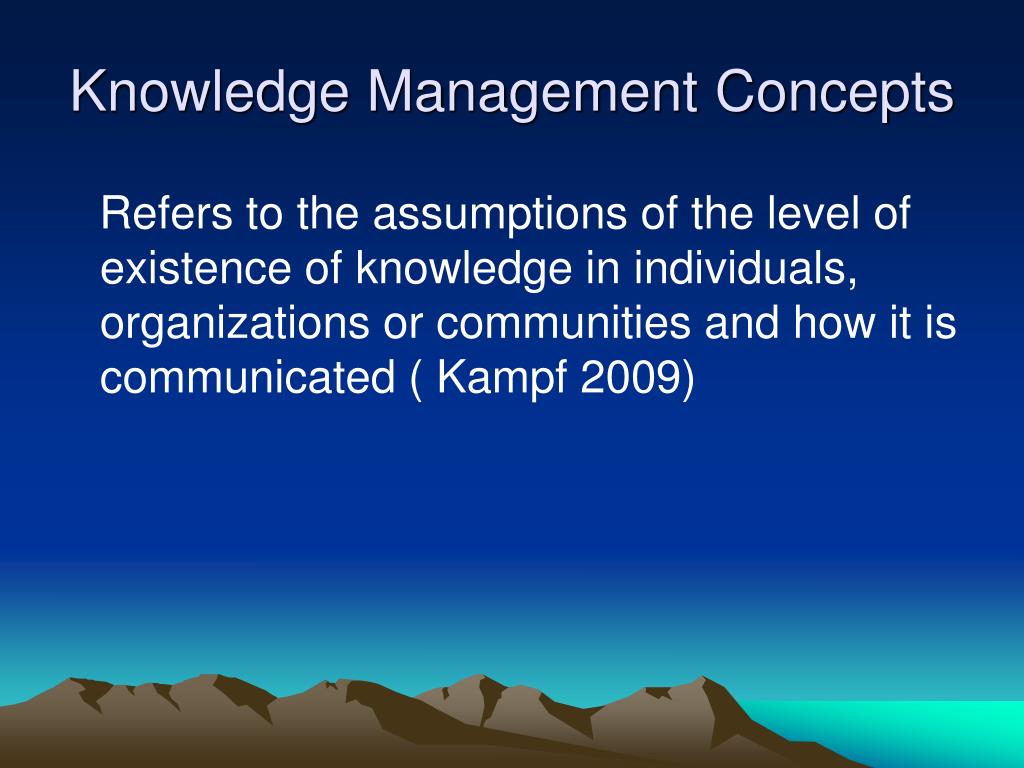 Knowledge Management Concepts

Refers to the assumptions of the level of existence of knowledge in individuals, organizations or communities and how it is communicated ( Kampf 2009)